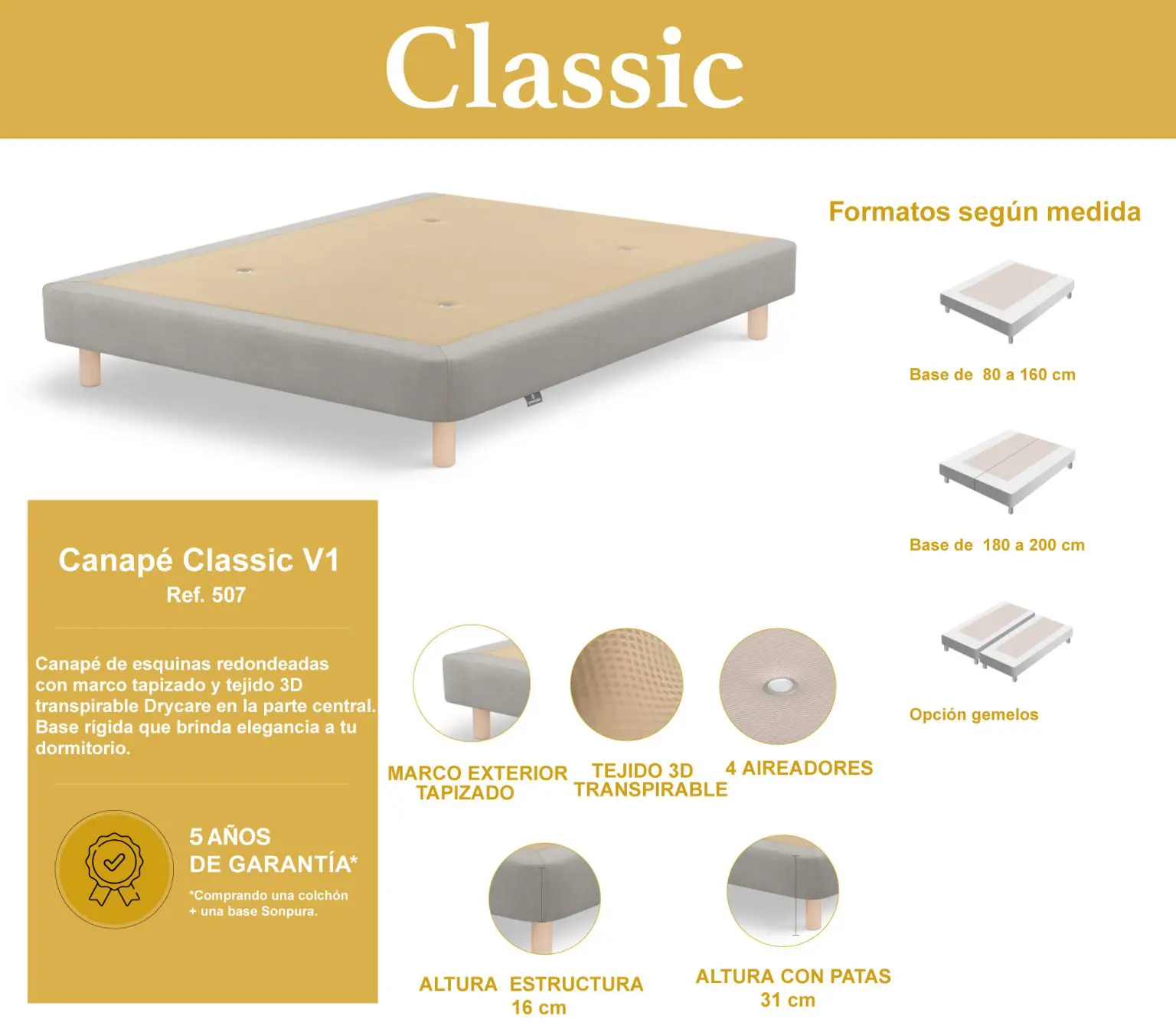 Classic

Formatos según medida

Base de 80 a 160 cm

Base de 180 a 200 cm

Opción gemelos

Canapé Classic V1
Ref. 507

Canapé de esquinas redondeadas con marco tapizado y tejido 3D transpirable Drycare en la parte central. Base rígida que brinda elegancia a tu dormitorio.

5 AÑOS DE GARANTÍA*
*Comprando una colchón + una base Sonpura.

MARCO EXTERIOR TAPIZADO

TEJIDO 3D TRANSPIRABLE

4 AIREADORES

ALTURA ESTRUCTURA 16 cm

ALTURA CON PATAS 31 cm